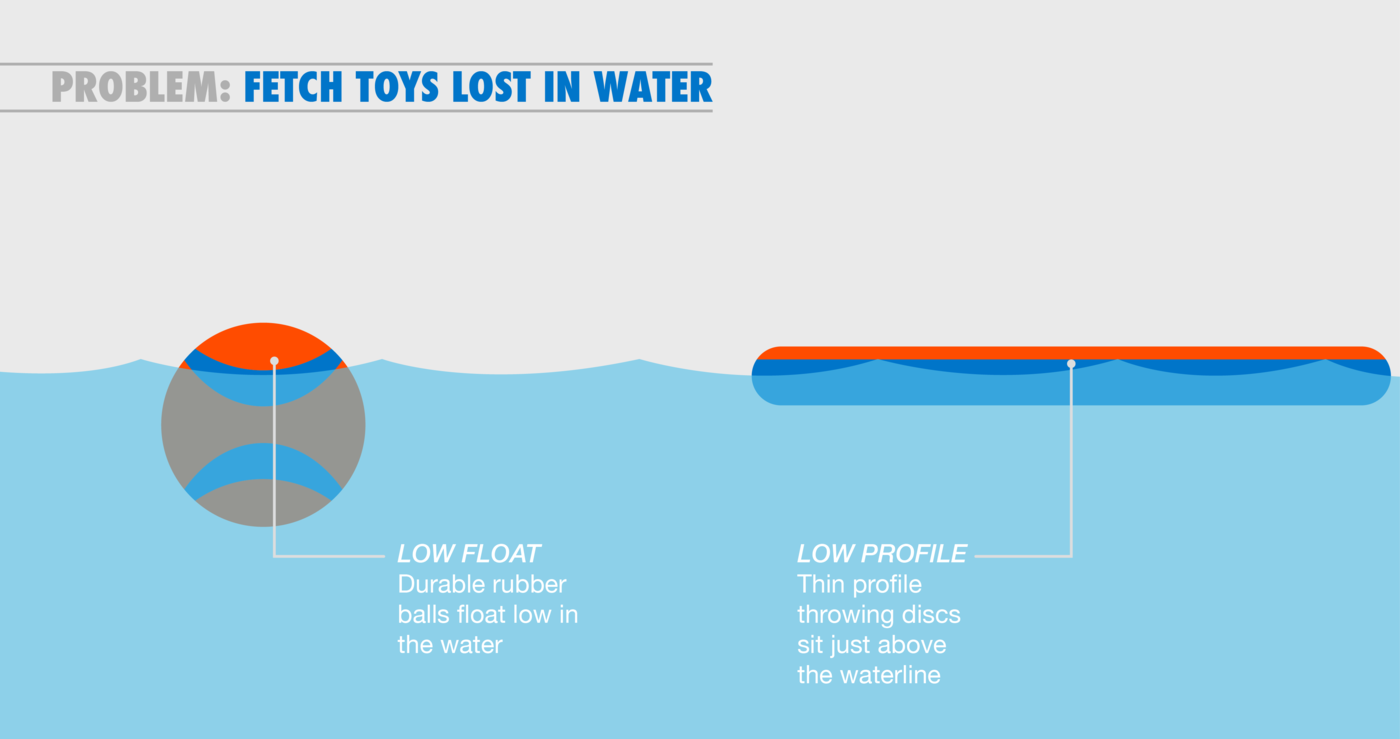 PROBLEM: FETCH TOYS LOST IN WATER

LOW FLOAT
Durable rubber balls float low in the water

LOW PROFILE
Thin profile throwing discs sit just above the waterline